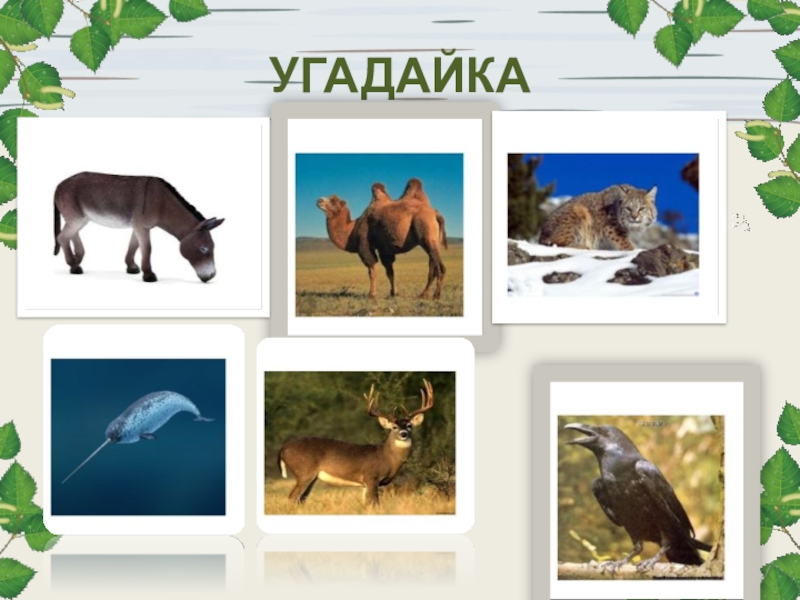 УГАДАЙКА